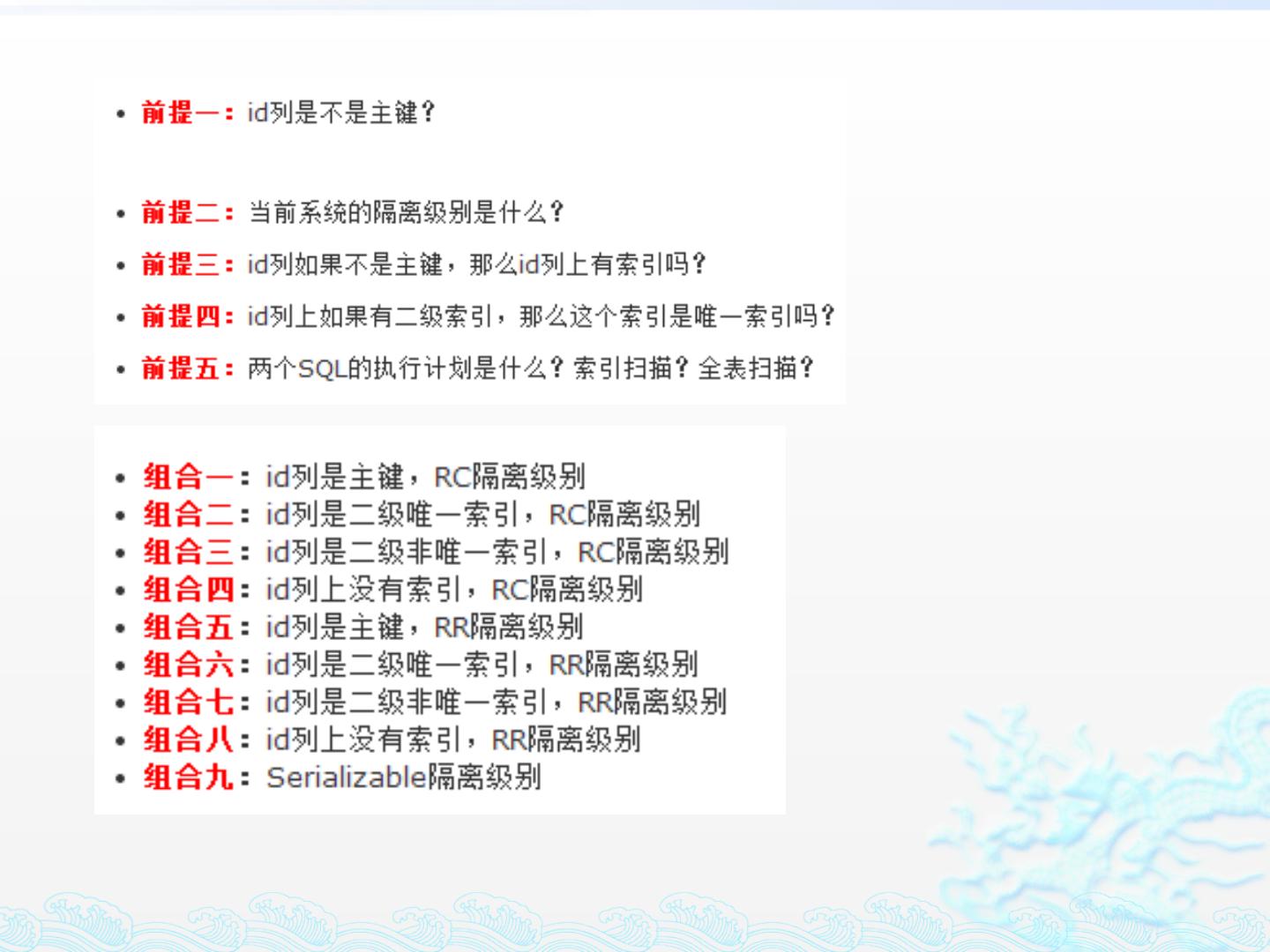 • 前提一：id列是不是主键？

• 前提二：当前系统的隔离级别是什么？
• 前提三：id列如果不是主键，那么id列上有索引吗？
• 前提四：id列上如果有二级索引，那么这个索引是唯一索引吗？
• 前提五：两个SQL的执行计划是什么？索引扫描？全表扫描？

• 组合一：id列是主键，RC隔离级别
• 组合二：id列是二级唯一索引，RC隔离级别
• 组合三：id列是二级非唯一索引，RC隔离级别
• 组合四：id列上没有索引，RC隔离级别
• 组合五：id列是主键，RR隔离级别
• 组合六：id列是二级唯一索引，RR隔离级别
• 组合七：id列是二级非唯一索引，RR隔离级别
• 组合八：id列上没有索引，RR隔离级别
• 组合九：Serializable隔离级别